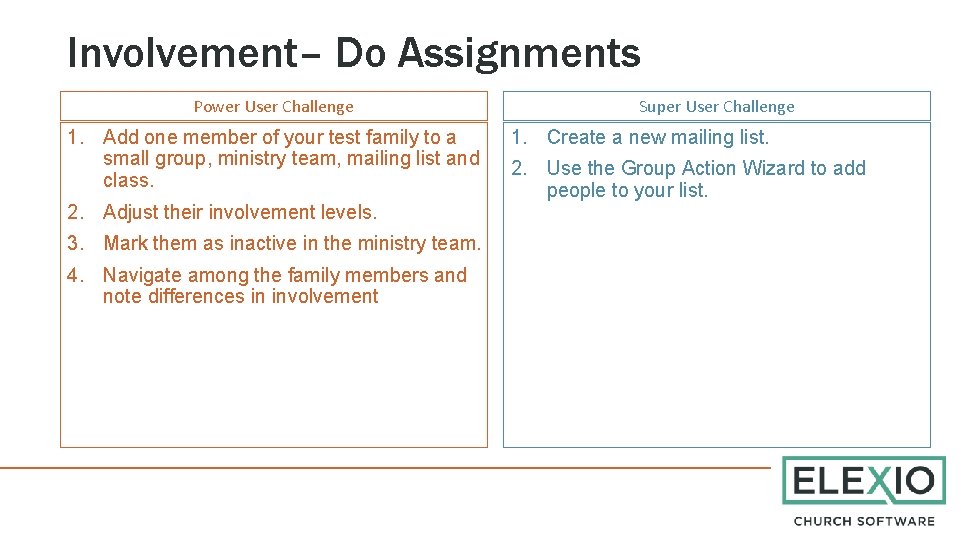 Involvement– Do Assignments

Power User Challenge

1. Add one member of your test family to a small group, ministry team, mailing list and class.
2. Adjust their involvement levels.
3. Mark them as inactive in the ministry team.
4. Navigate among the family members and note differences in involvement

Super User Challenge

1. Create a new mailing list.
2. Use the Group Action Wizard to add people to your list.

ELEXIO
CHURCH SOFTWARE